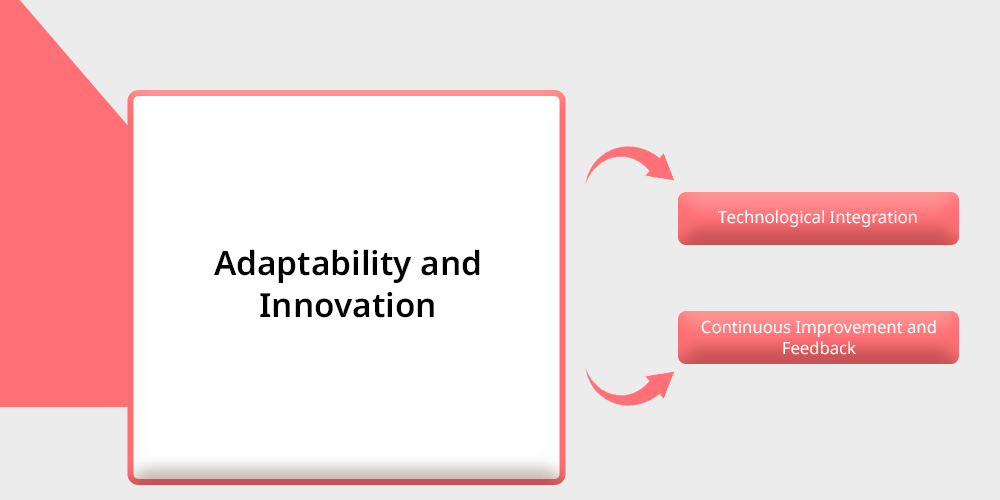 Adaptability and Innovation

Technological Integration

Continuous Improvement and Feedback